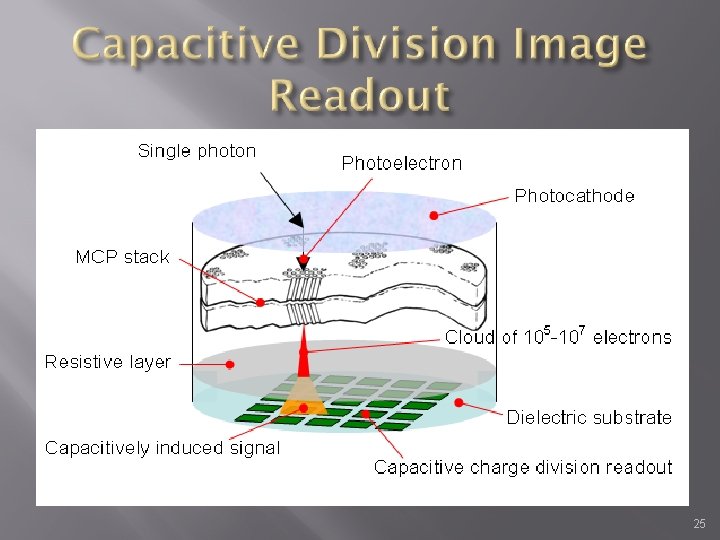 Capacitive Division Image Readout

Single photon

Photoelectron

Photocathode

MCP stack

Cloud of $10^5$-$10^7$ electrons

Resistive layer

Dielectric substrate

Capacitively induced signal

Capacitive charge division readout

25